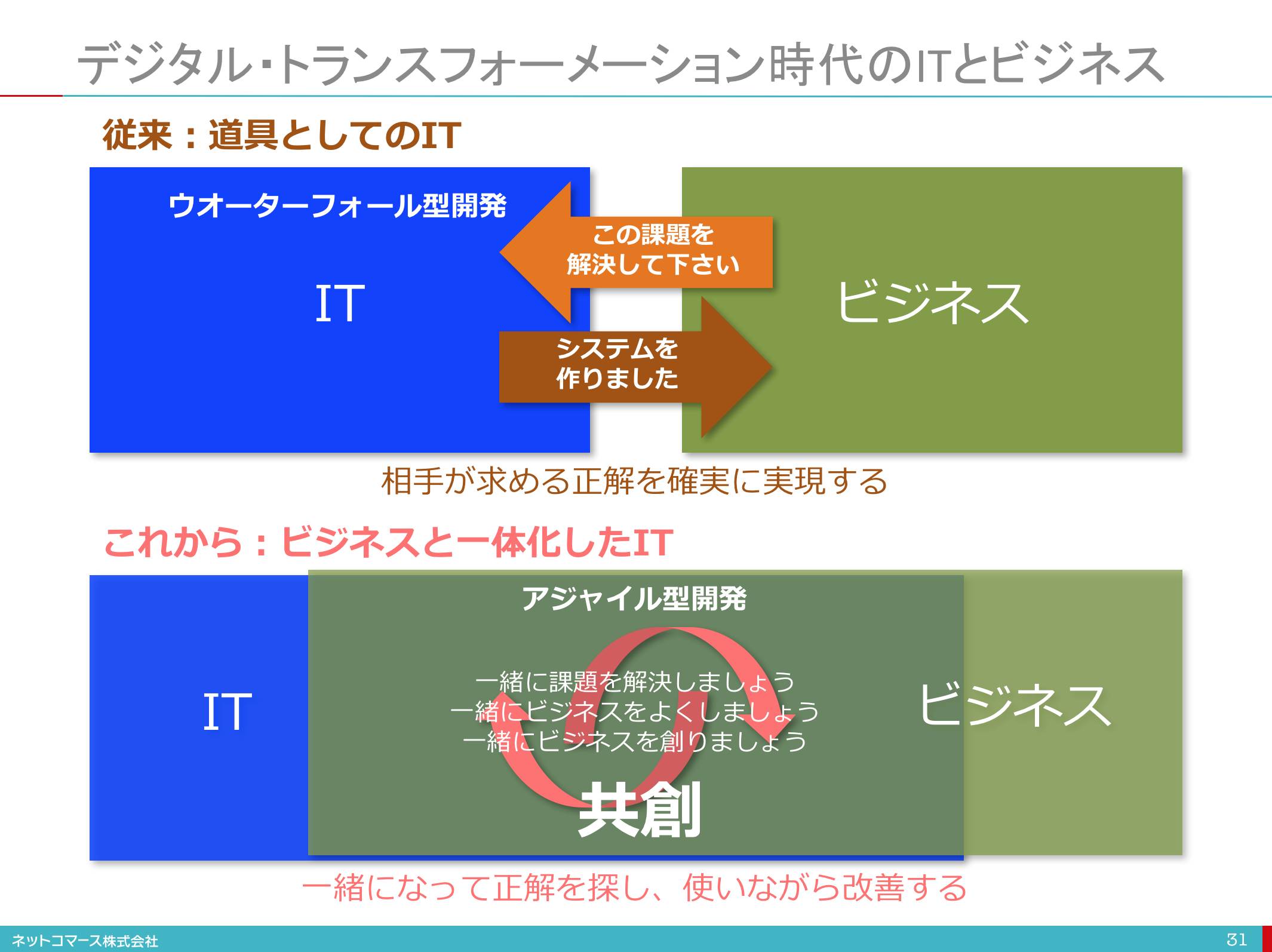 デジタル・トランスフォーメーション時代のITとビジネス

従来：道具としてのIT

ウオーターフォール型開発

IT

この課題を解決して下さい

システムを作りました

ビジネス

相手が求める正解を確実に実現する

これから：ビジネスと一体化したIT

IT

アジャイル型開発

一緒に課題を解決しましょう
一緒にビジネスをよくしましょう
一緒にビジネスを創りましょう

共創

ビジネス

一緒になって正解を探し、使いながら改善する

ネットコマース株式会社

31